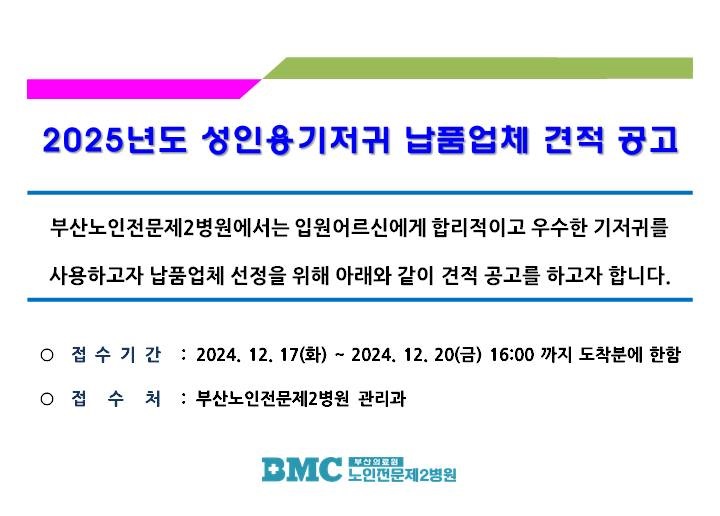 2025년도 성인용기저귀 납품업체 견적 공고

부산노인전문제2병원에서는 입원어르신에게 합리적이고 우수한 기저귀를 사용하고자 납품업체 선정을 위해 아래와 같이 견적 공고를 하고자 합니다.

○ 접 수 기 간 : 2024. 12. 17(화) ~ 2024. 12. 20(금) 16:00 까지 도착분에 한함

○ 접 수 처 : 부산노인전문제2병원 관리과

BMC 부산의료원 노인전문제2병원